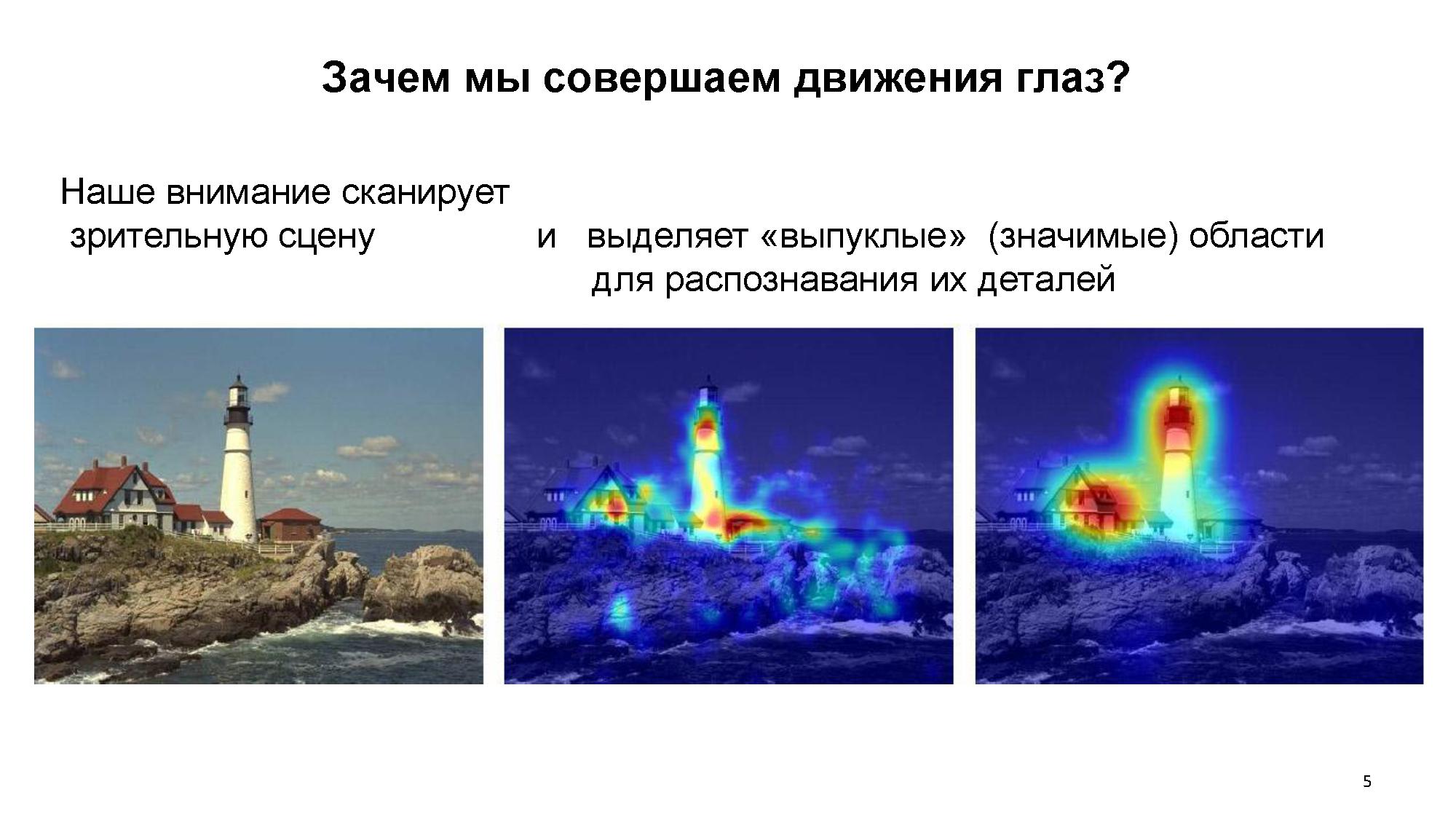 Зачем мы совершаем движения глаз?

Наше внимание сканирует зрительную сцену

и выделяет «выпуклые» (значимые) области для распознавания их деталей

5